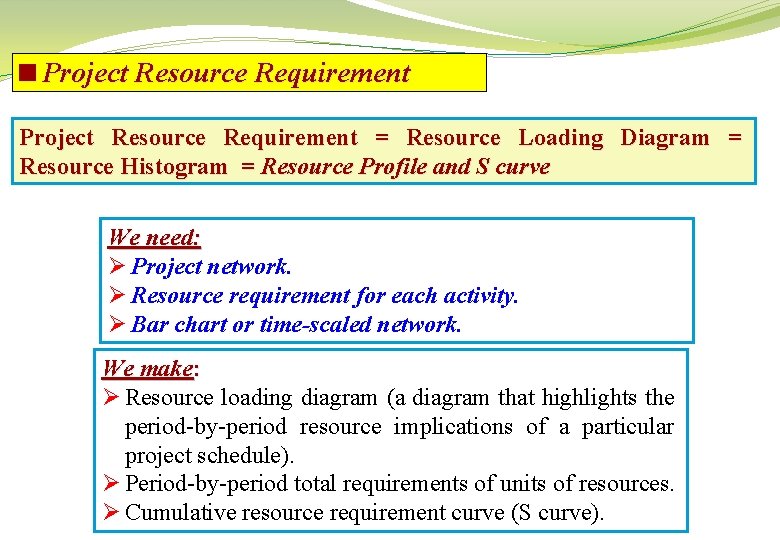 ■ Project Resource Requirement

Project Resource Requirement = Resource Loading Diagram = Resource Histogram = Resource Profile and S curve

We need:
➢ Project network.
➢ Resource requirement for each activity.
➢ Bar chart or time-scaled network.

We make:
➢ Resource loading diagram (a diagram that highlights the period-by-period resource implications of a particular project schedule).
➢ Period-by-period total requirements of units of resources.
➢ Cumulative resource requirement curve (S curve).